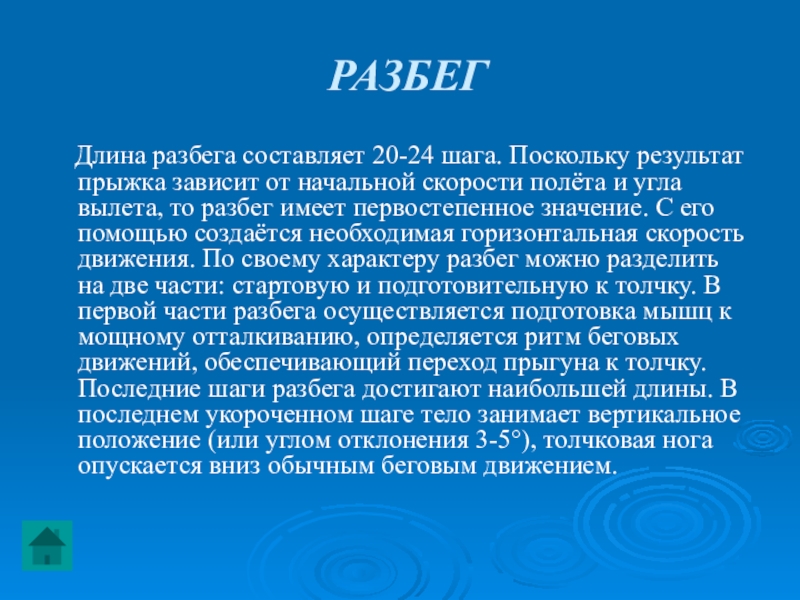 РАЗБЕГ

Длина разбега составляет 20-24 шага. Поскольку результат прыжка зависит от начальной скорости полёта и угла вылета, то разбег имеет первостепенное значение. С его помощью создаётся необходимая горизонтальная скорость движения. По своему характеру разбег можно разделить на две части: стартовую и подготовительную к толчку. В первой части разбега осуществляется подготовка мышц к мощному отталкиванию, определяется ритм беговых движений, обеспечивающий переход прыгуна к толчку. Последние шаги разбега достигают наибольшей длины. В последнем укороченном шаге тело занимает вертикальное положение (или углом отклонения 3-5°), толчковая нога опускается вниз обычным беговым движением.